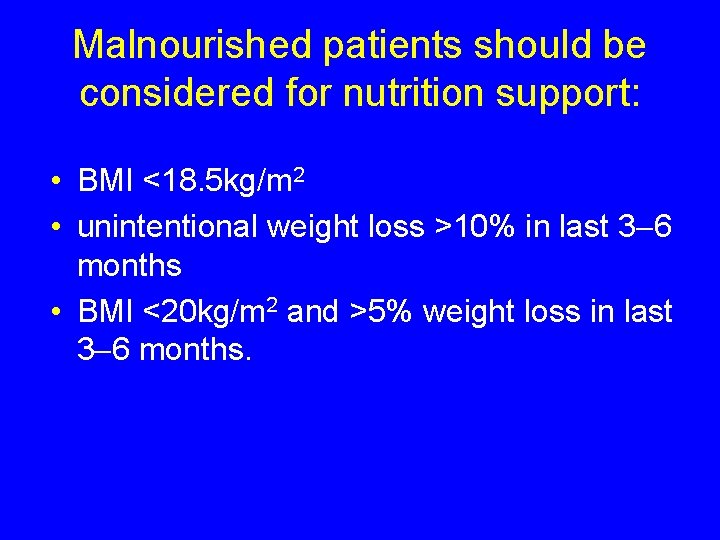 Malnourished patients should be considered for nutrition support:

• BMI <18.5kg/m$^2$
• unintentional weight loss >10% in last 3–6 months
• BMI <20kg/m$^2$ and >5% weight loss in last 3–6 months.